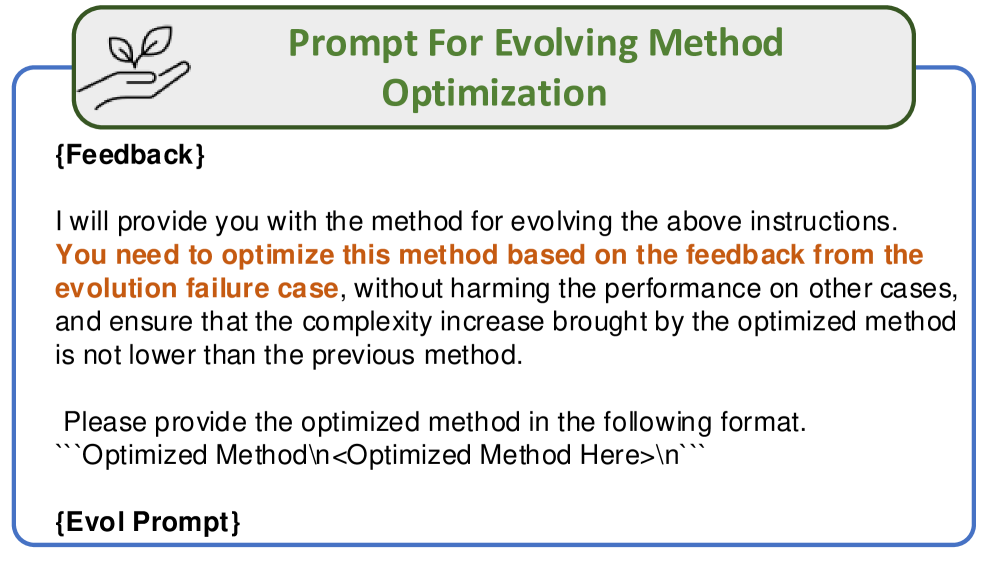 Prompt For Evolving Method Optimization

{Feedback}

I will provide you with the method for evolving the above instructions. You need to optimize this method based on the feedback from the evolution failure case, without harming the performance on other cases, and ensure that the complexity increase brought by the optimized method is not lower than the previous method.

Please provide the optimized method in the following format.
```Optimized Method\n<Optimized Method Here>\n```

{Evol Prompt}